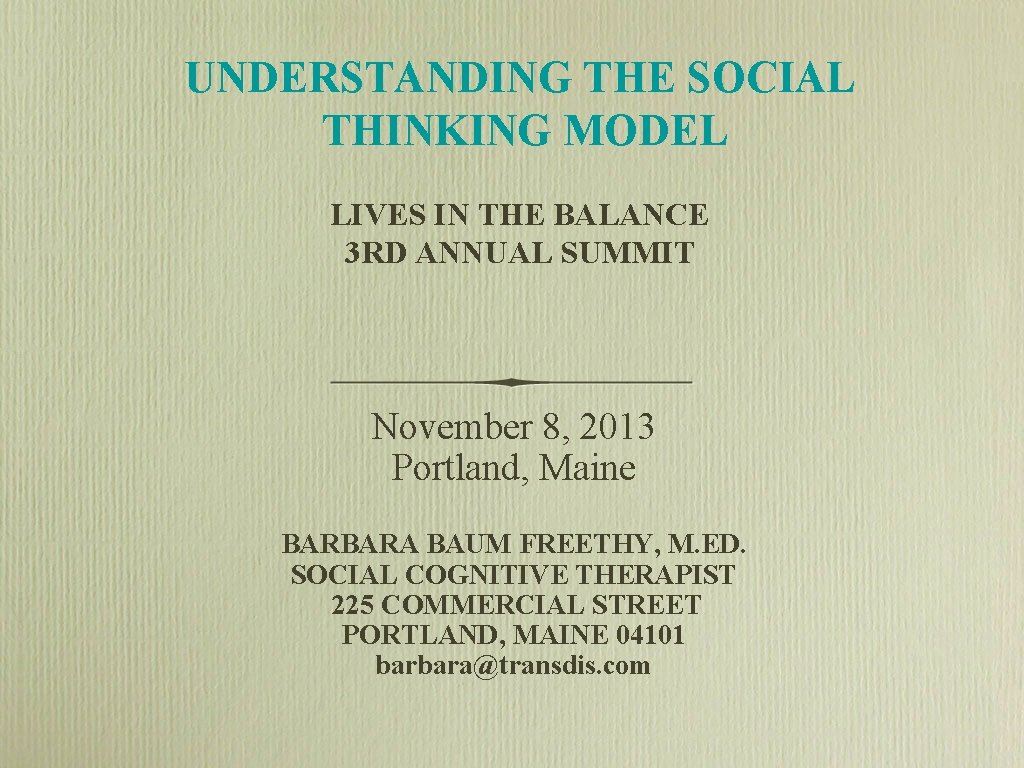 UNDERSTANDING THE SOCIAL THINKING MODEL

LIVES IN THE BALANCE
3RD ANNUAL SUMMIT

November 8, 2013
Portland, Maine

BARBARA BAUM FREETHY, M.ED.
SOCIAL COGNITIVE THERAPIST
225 COMMERCIAL STREET
PORTLAND, MAINE 04101
barbara@transdis.com